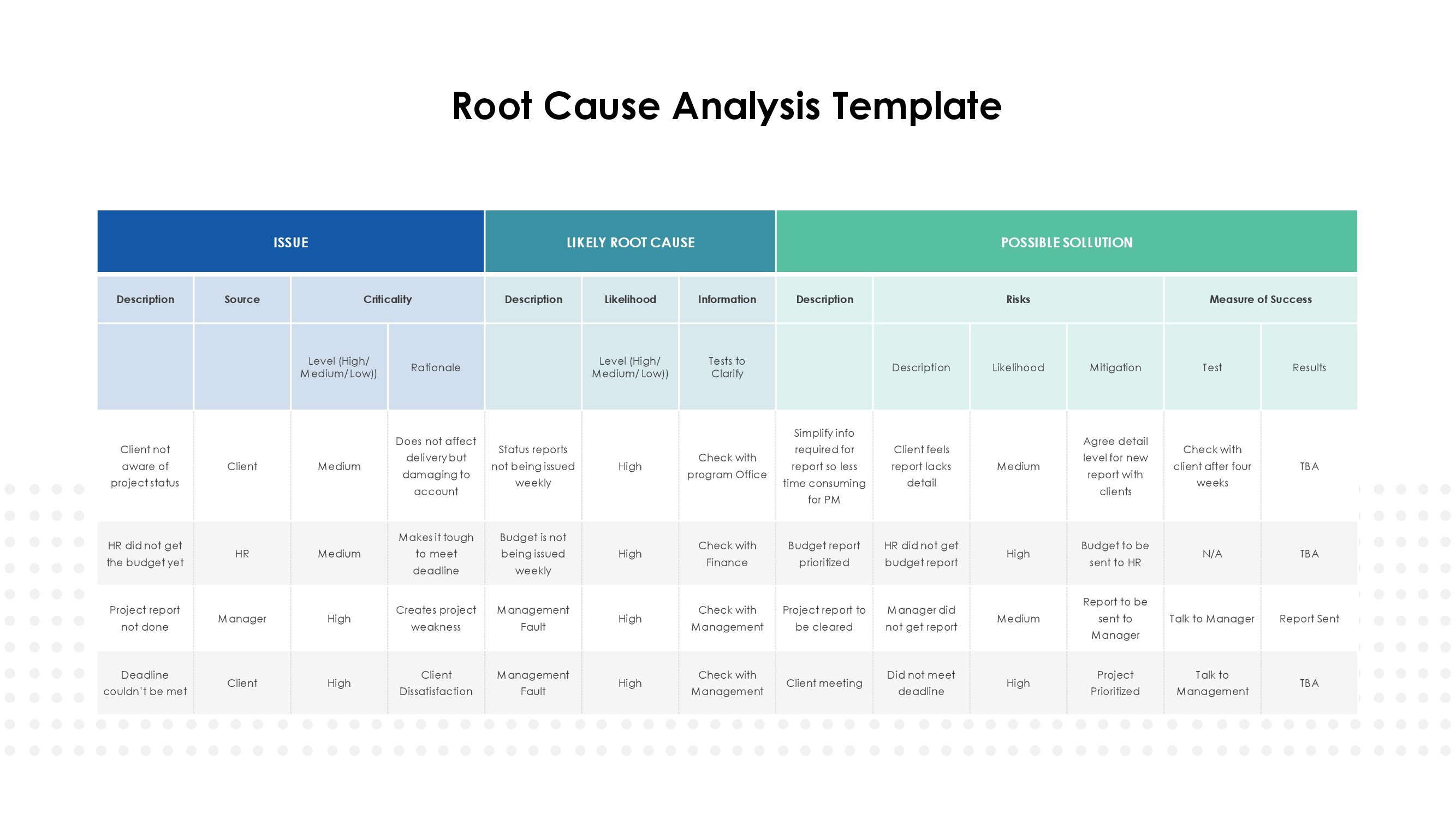 Root Cause Analysis Template

| ISSUE | | | | LIKELY ROOT CAUSE | | | POSSIBLE SOLLUTION | | | | | |
|---|---|---|---|---|---|---|---|---|---|---|---|---|
| Description | Source | Criticality | | Description | Likelihood | Information | Description | Risks | | | Measure of Success | |
| | | Level (High/ Medium/ Low)) | Rationale | | Level (High/ Medium/ Low)) | Tests to Clarify | | Description | Likelihood | Mitigation | Test | Results |
| Client not aware of project status | Client | Medium | Does not affect delivery but damaging to account | Status reports not being issued weekly | High | Check with program Office | Simplify info required for report so less time consuming for PM | Client feels report lacks detail | Medium | Agree detail level for new report with clients | Check with client after four weeks | TBA |
| HR did not get the budget yet | HR | Medium | Makes it tough to meet deadline | Budget is not being issued weekly | High | Check with Finance | Budget report prioritized | HR did not get budget report | High | Budget to be sent to HR | N/A | TBA |
| Project report not done | Manager | High | Creates project weakness | Management Fault | High | Check with Management | Project report to be cleared | Manager did not get report | Medium | Report to be sent to Manager | Talk to Manager | Report Sent |
| Deadline couldn't be met | Client | High | Client Dissatisfaction | Management Fault | High | Check with Management | Client meeting | Did not meet deadline | High | Project Prioritized | Talk to Management | TBA |